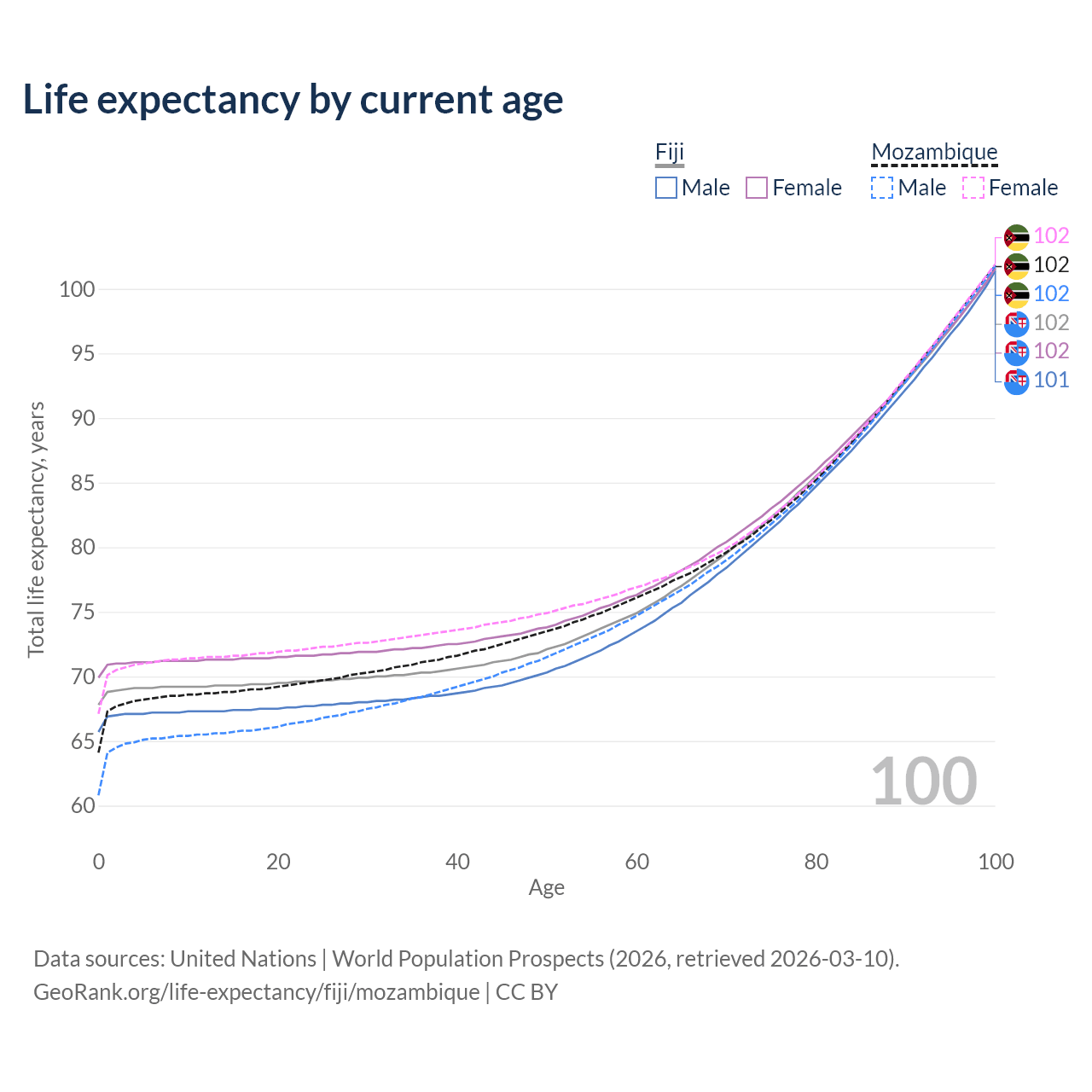 Life expectancy by current age

Fiji
Male Female

Mozambique
Male Female

102
102
102
102
102
101

100
95
90
85
80
75
70
65
60

Total life expectancy, years

100

0 20 40 60 80 100
Age

Data sources: United Nations | World Population Prospects (2026, retrieved 2026-03-10).
GeoRank.org/life-expectancy/fiji/mozambique | CC BY